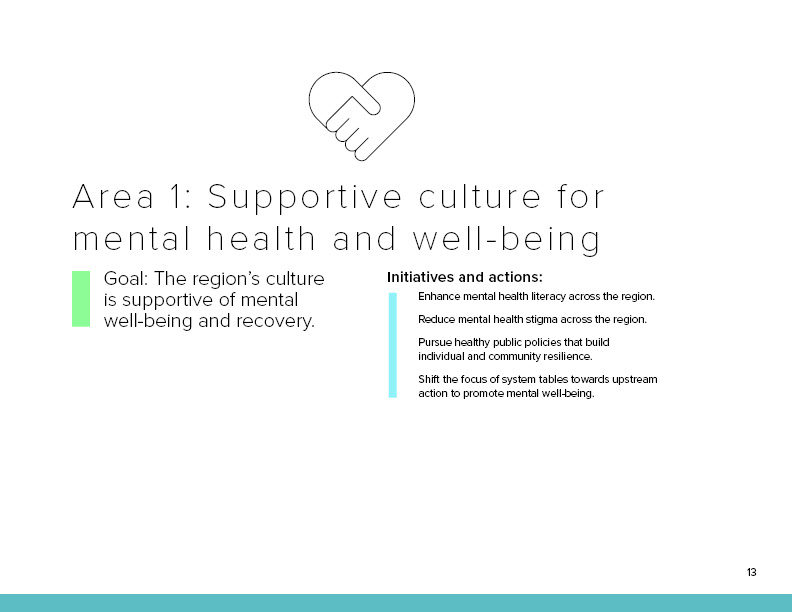 Area 1: Supportive culture for mental health and well-being

Goal: The region's culture is supportive of mental well-being and recovery.

Initiatives and actions:

Enhance mental health literacy across the region.

Reduce mental health stigma across the region.

Pursue healthy public policies that build individual and community resilience.

Shift the focus of system tables towards upstream action to promote mental well-being.

13